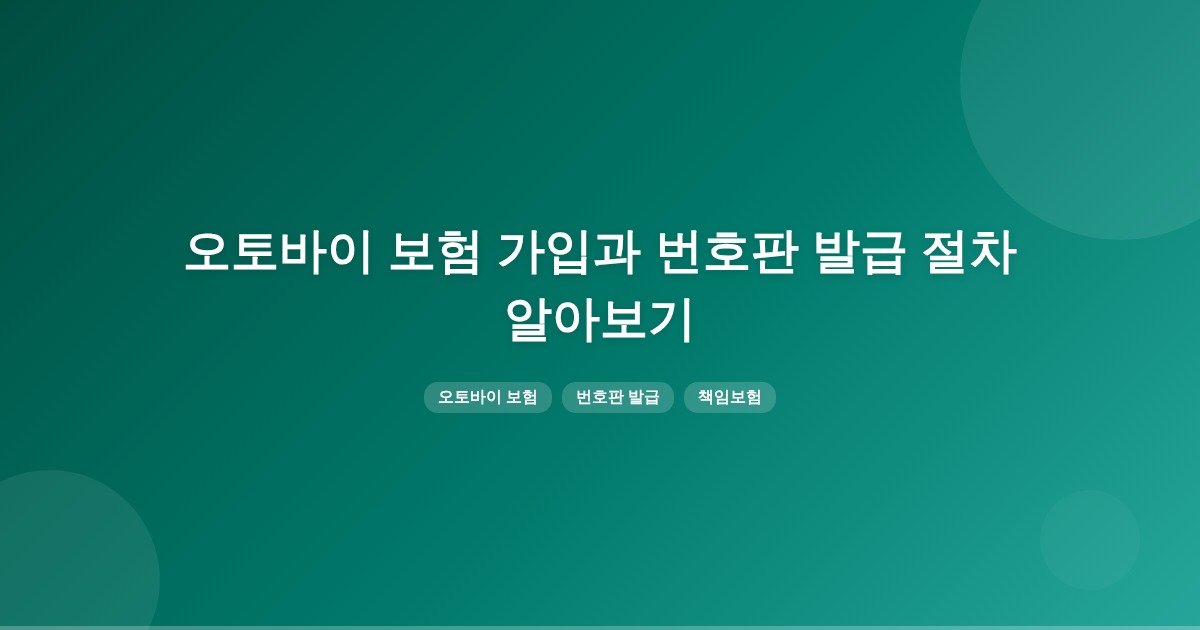 오토바이 보험 가입과 번호판 발급 절차 알아보기

오토바이 보험

번호판 발급

책임보험